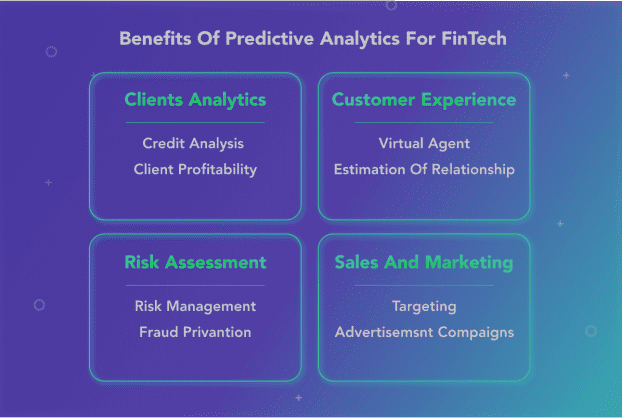 Benefits Of Predictive Analytics For FinTech

Clients Analytics

Credit Analysis
Client Profitability

Customer Experience

Virtual Agent
Estimation Of Relationship

Risk Assessment

Risk Management
Fraud Privantion

Sales And Marketing

Targeting
Advertisemsnt Compaigns